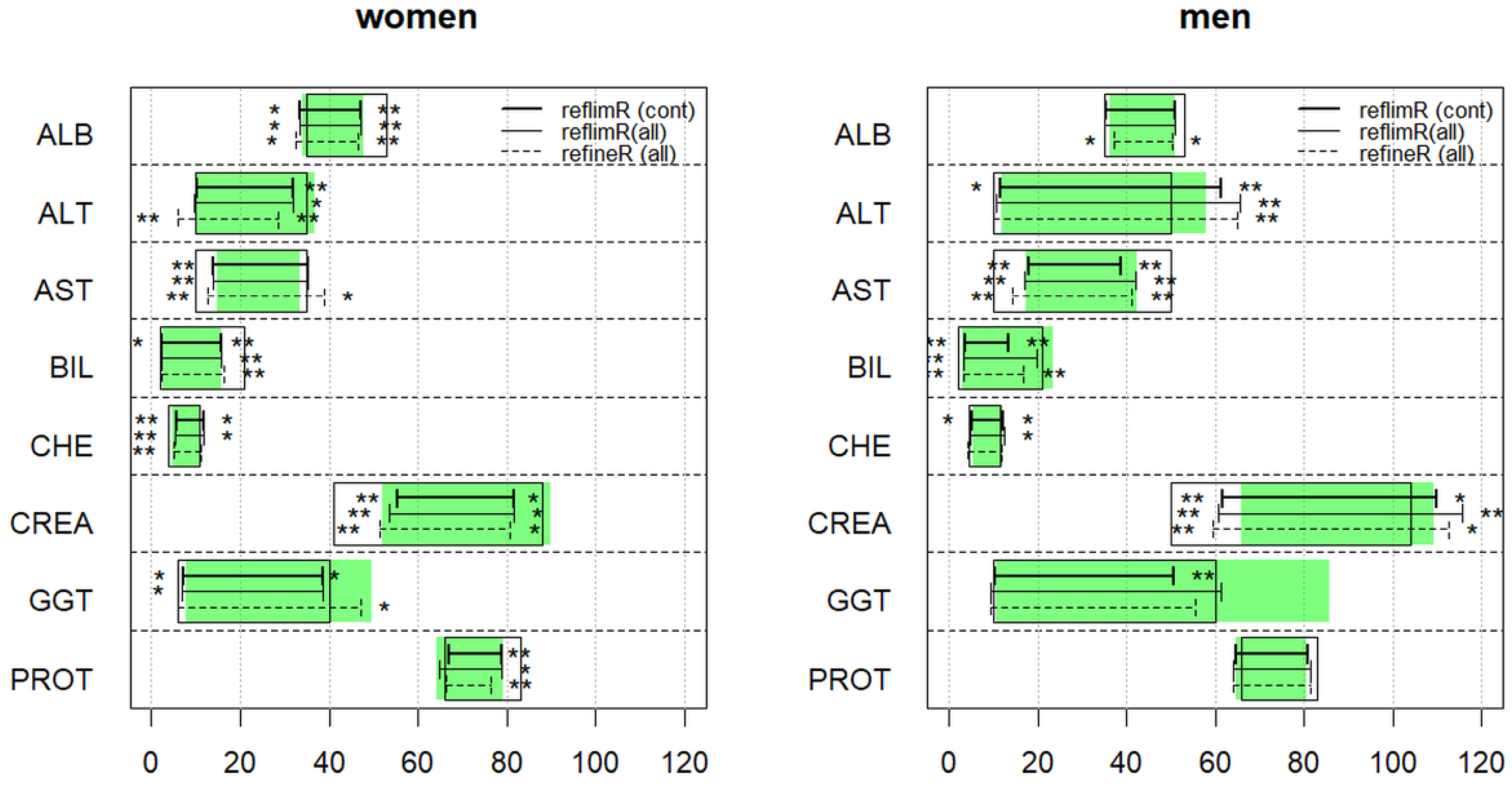 women

reflimR (cont)
reflimR(all)
refineR (all)

ALB
ALT
AST
BIL
CHE
CREA
GGT
PROT

0 20 40 60 80 100 120

men

reflimR (cont)
reflimR(all)
refineR (all)

ALB
ALT
AST
BIL
CHE
CREA
GGT
PROT

0 20 40 60 80 100 120